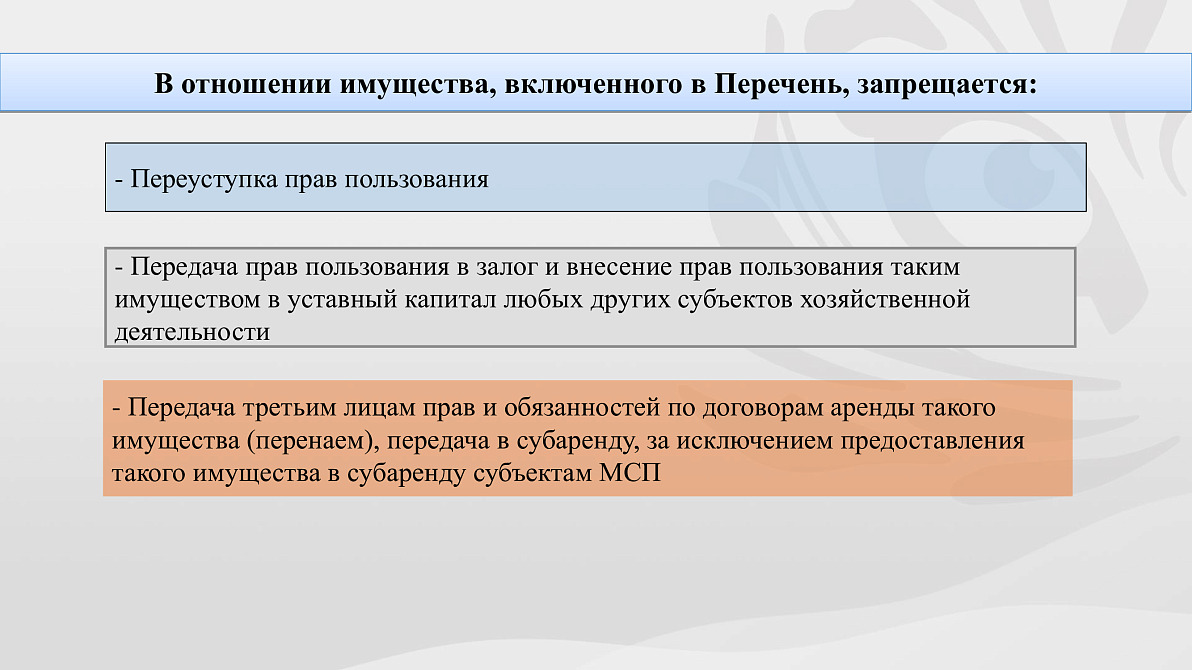 В отношении имущества, включенного в Перечень, запрещается:

- Переуступка прав пользования

- Передача прав пользования в залог и внесение прав пользования таким имуществом в уставный капитал любых других субъектов хозяйственной деятельности

- Передача третьим лицам прав и обязанностей по договорам аренды такого имущества (перенаем), передача в субаренду, за исключением предоставления такого имущества в субаренду субъектам МСП